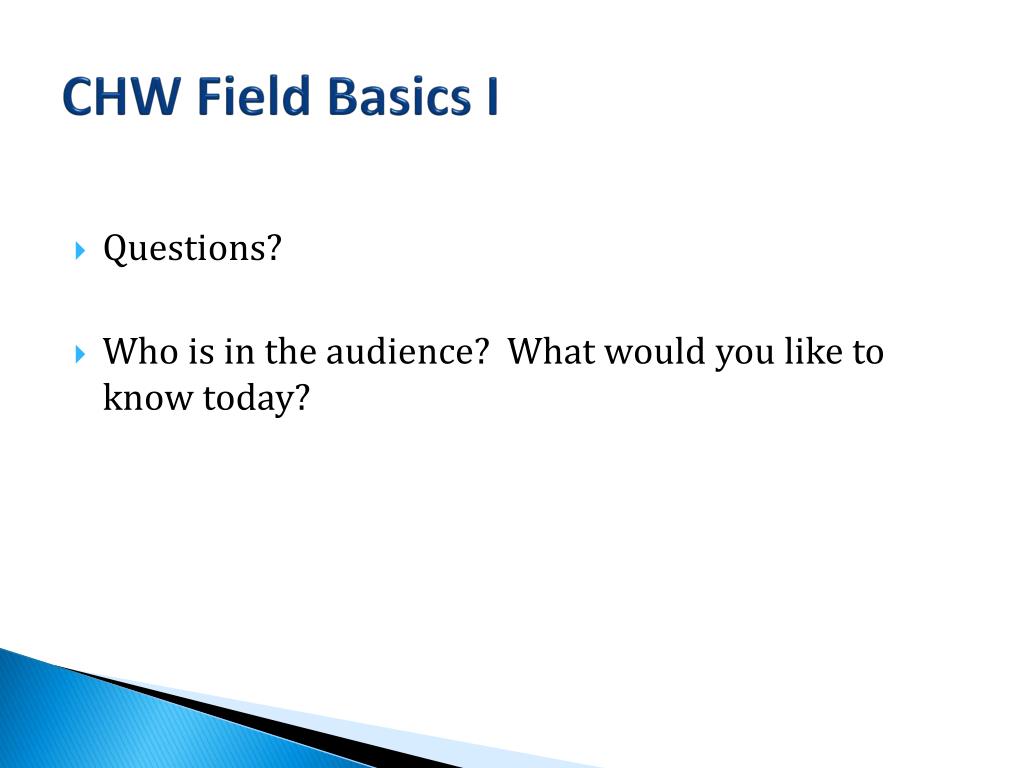 CHW Field Basics I

Questions?

Who is in the audience?  What would you like to know today?